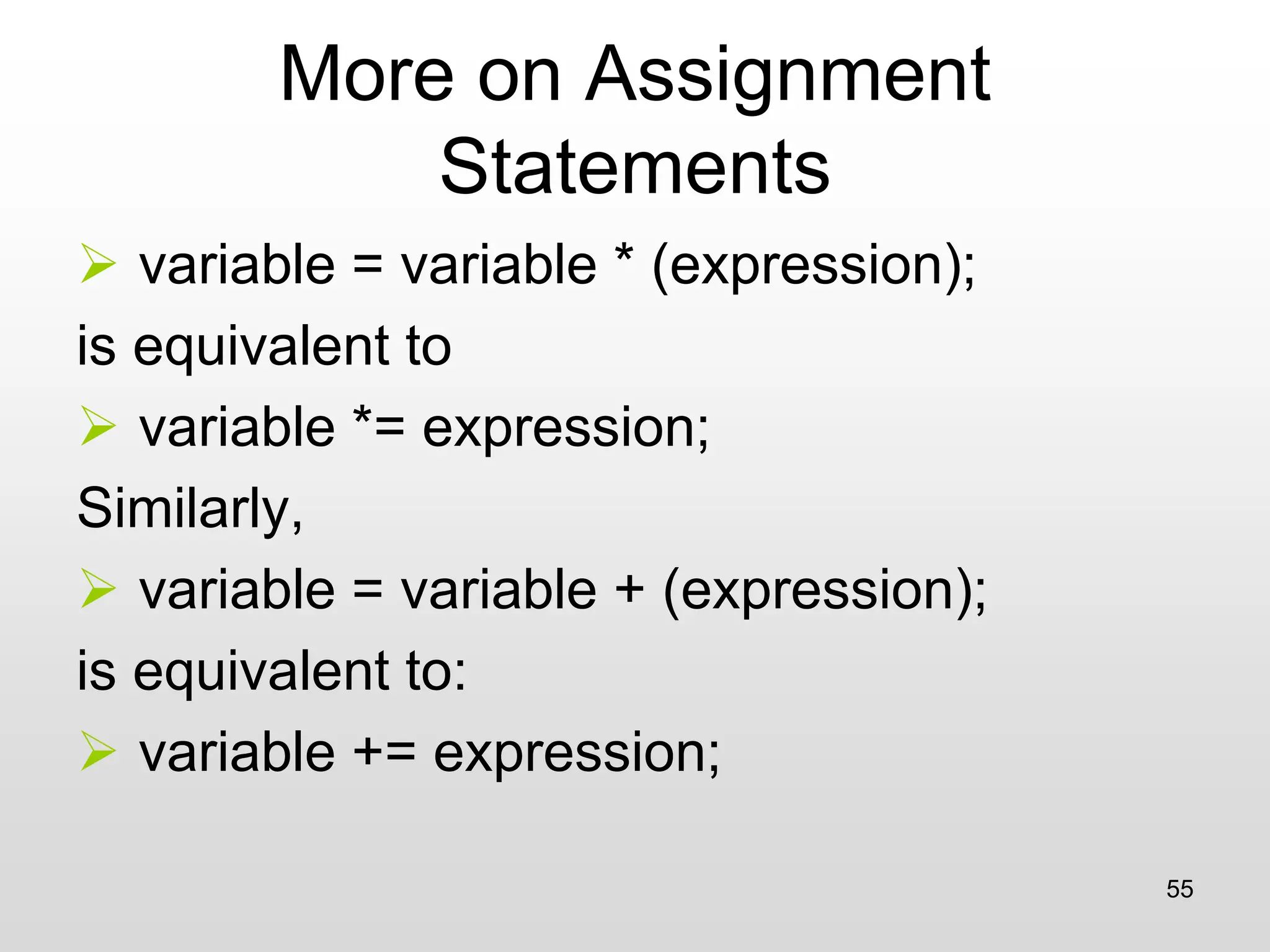 More on Assignment Statements

➢ variable = variable * (expression);

is equivalent to

➢ variable *= expression;

Similarly,

➢ variable = variable + (expression);

is equivalent to:

➢ variable += expression;

55